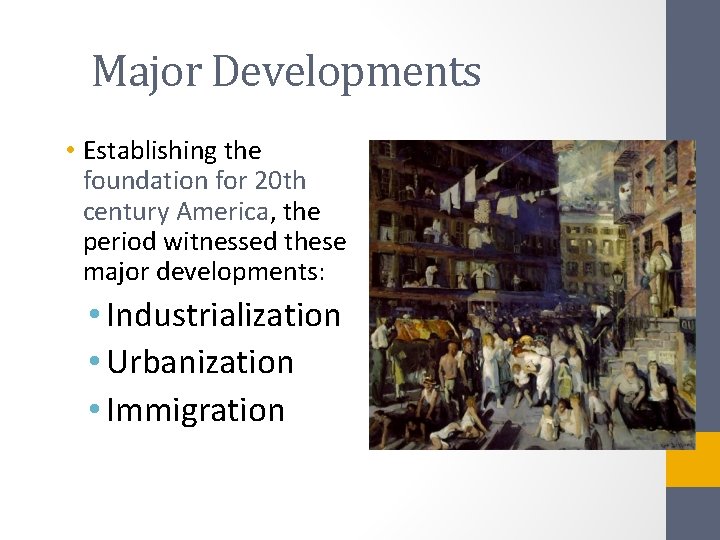 Major Developments

• Establishing the foundation for 20th century America, the period witnessed these major developments:

• Industrialization
• Urbanization
• Immigration